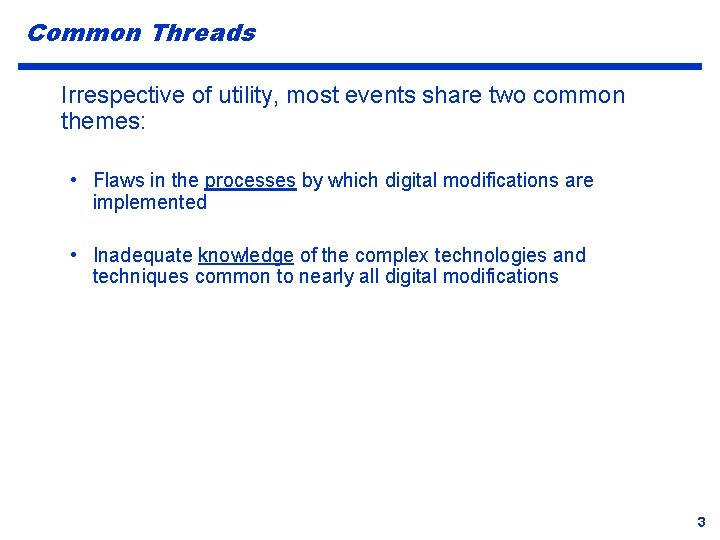 Common Threads

Irrespective of utility, most events share two common themes:

• Flaws in the processes by which digital modifications are implemented

• Inadequate knowledge of the complex technologies and techniques common to nearly all digital modifications

3